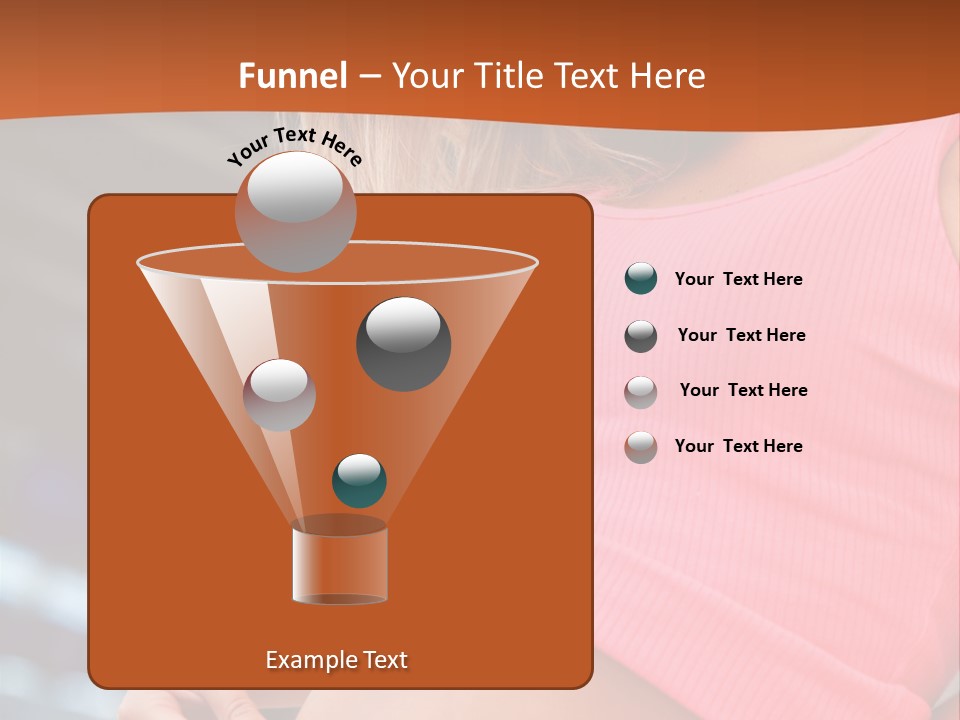 Funnel – Your Title Text Here

Your Text Here

Example Text

Your Text Here

Your Text Here

Your Text Here

Your Text Here